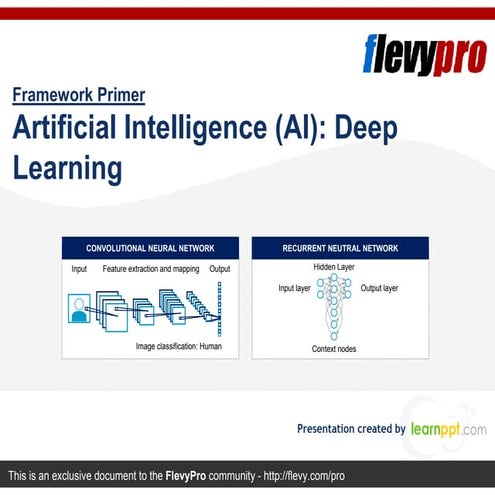 flevypro

Framework Primer

Artificial Intelligence (AI): Deep Learning

CONVOLUTIONAL NEURAL NETWORK

Input

Feature extraction and mapping

Output

Image classification: Human

RECURRENT NEUTRAL NETWORK

Hidden Layer

Input layer

Output layer

Context nodes

Presentation created by learnppt.com

This is an exclusive document to the FlevyPro community - http://flevy.com/pro